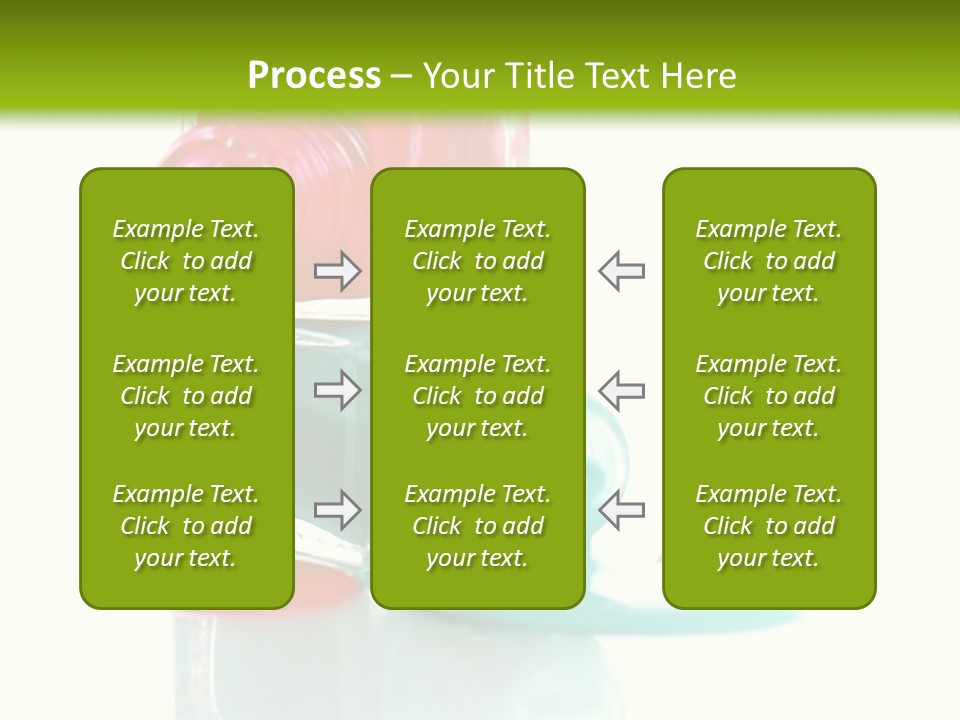 Process – Your Title Text Here

Example Text. Click to add your text.

Example Text. Click to add your text.

Example Text. Click to add your text.

Example Text. Click to add your text.

Example Text. Click to add your text.

Example Text. Click to add your text.

Example Text. Click to add your text.

Example Text. Click to add your text.

Example Text. Click to add your text.